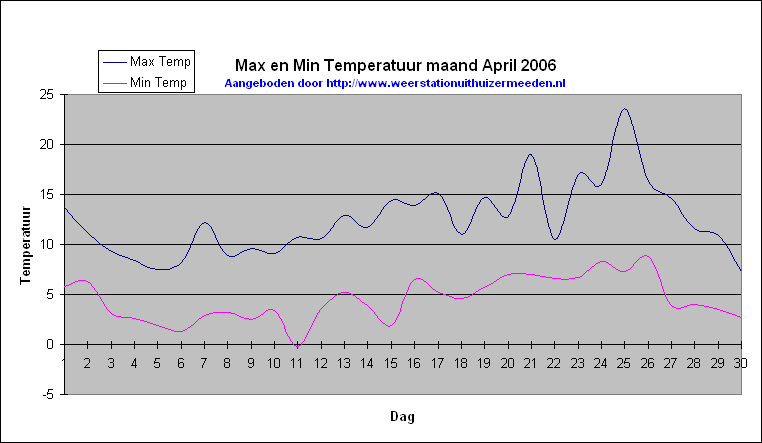 Max Temp
Min Temp

Max en Min Temperatuur maand April 2006
Aangeboden door http://www.weerstationuithuizermeeden.nl

Temperatuur

25
20
15
10
5
0
-5

1 2 3 4 5 6 7 8 9 10 11 12 13 14 15 16 17 18 19 20 21 22 23 24 25 26 27 28 29 30

Dag